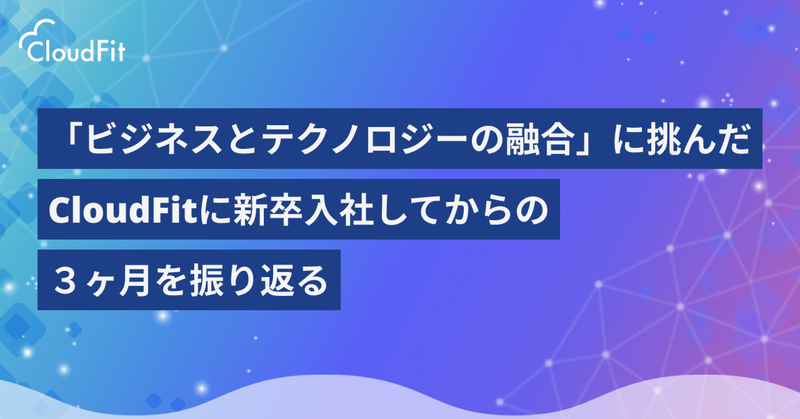 CloudFit

「ビジネスとテクノロジーの融合」に挑んだ

CloudFitに新卒入社してからの

３ヶ月を振り返る